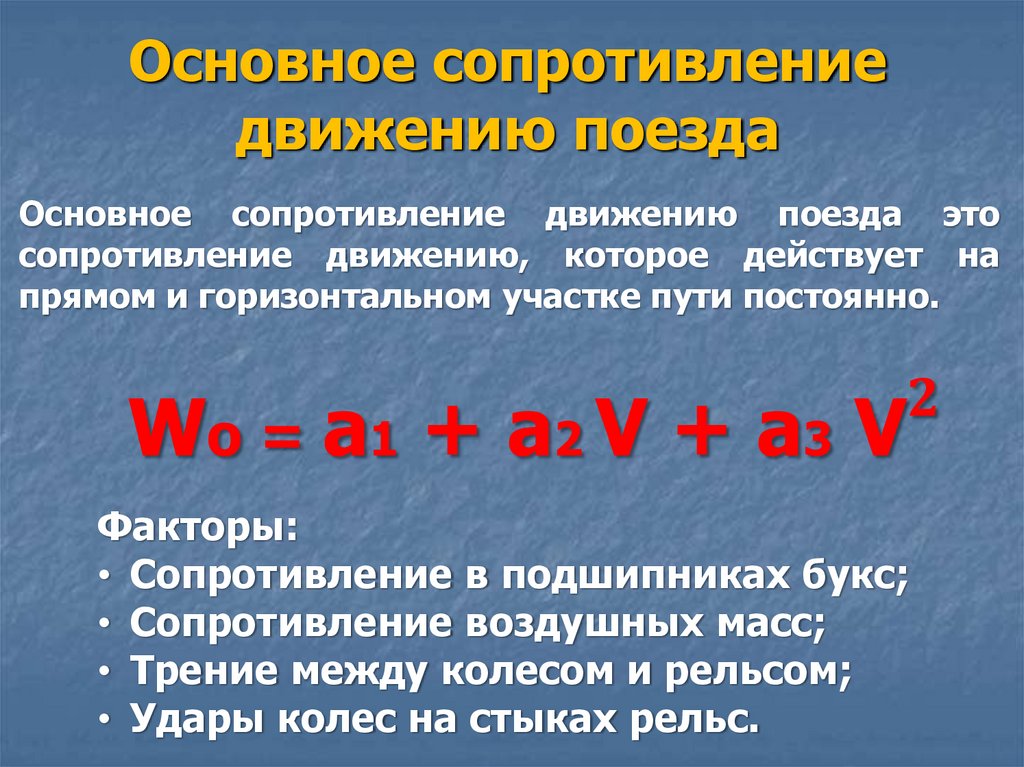 Основное сопротивление движению поезда

Основное сопротивление движению поезда это сопротивление движению, которое действует на прямом и горизонтальном участке пути постоянно.

$W_0 = a_1 + a_2 V + a_3 V^2$

Факторы:
• Сопротивление в подшипниках букс;
• Сопротивление воздушных масс;
• Трение между колесом и рельсом;
• Удары колес на стыках рельс.